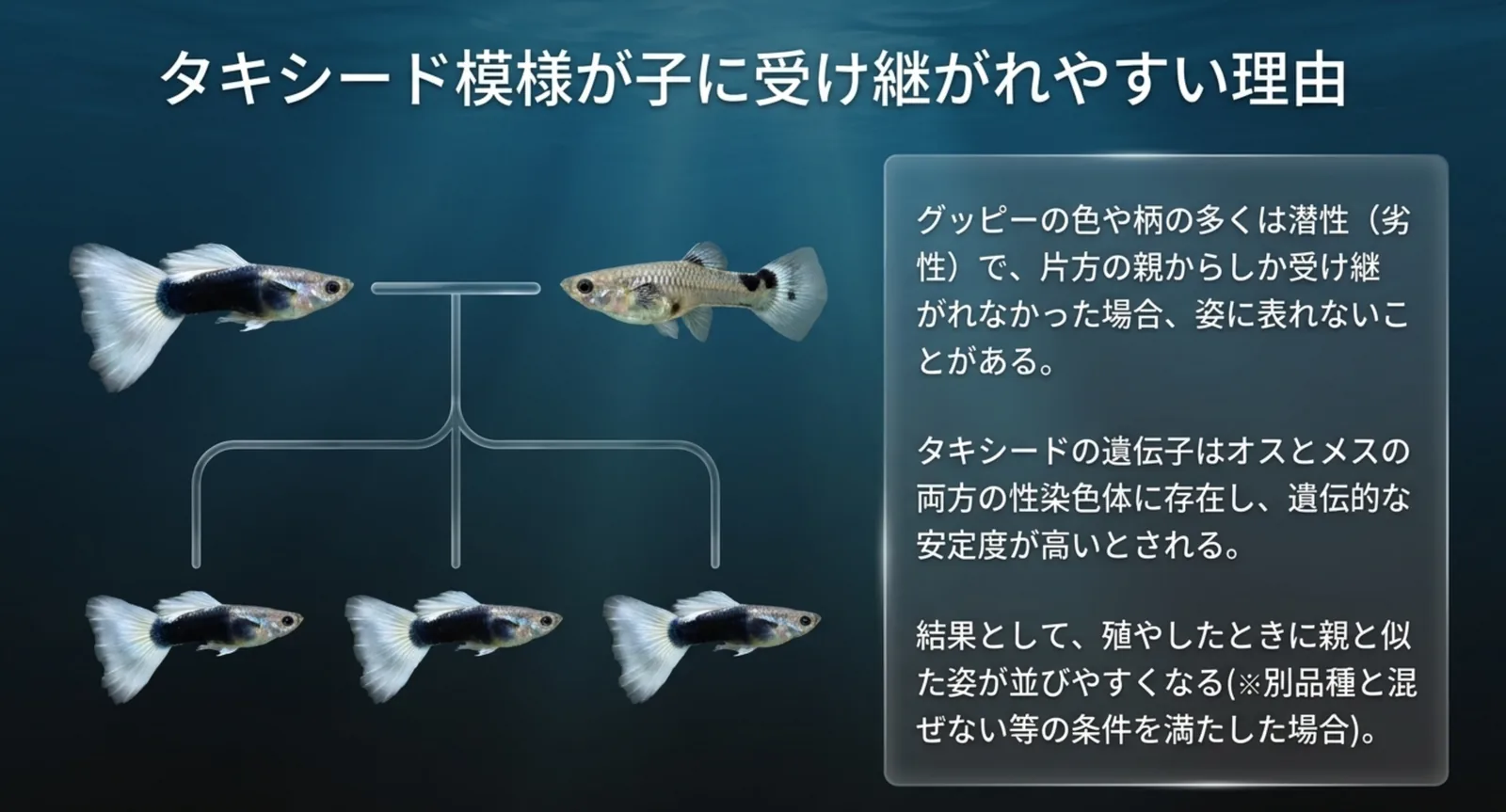 タキシード模様が子に受け継がれやすい理由

グッピーの色や柄の多くは潜性（劣性）で、片方の親からしか受け継がれなかった場合、姿に表れないことがある。

タキシードの遺伝子はオスとメスの両方の性染色体に存在し、遺伝的な安定度が高いとされる。

結果として、殖やしたときに親と似た姿が並びやすくなる(※別品種と混ぜない等の条件を満たした場合)。